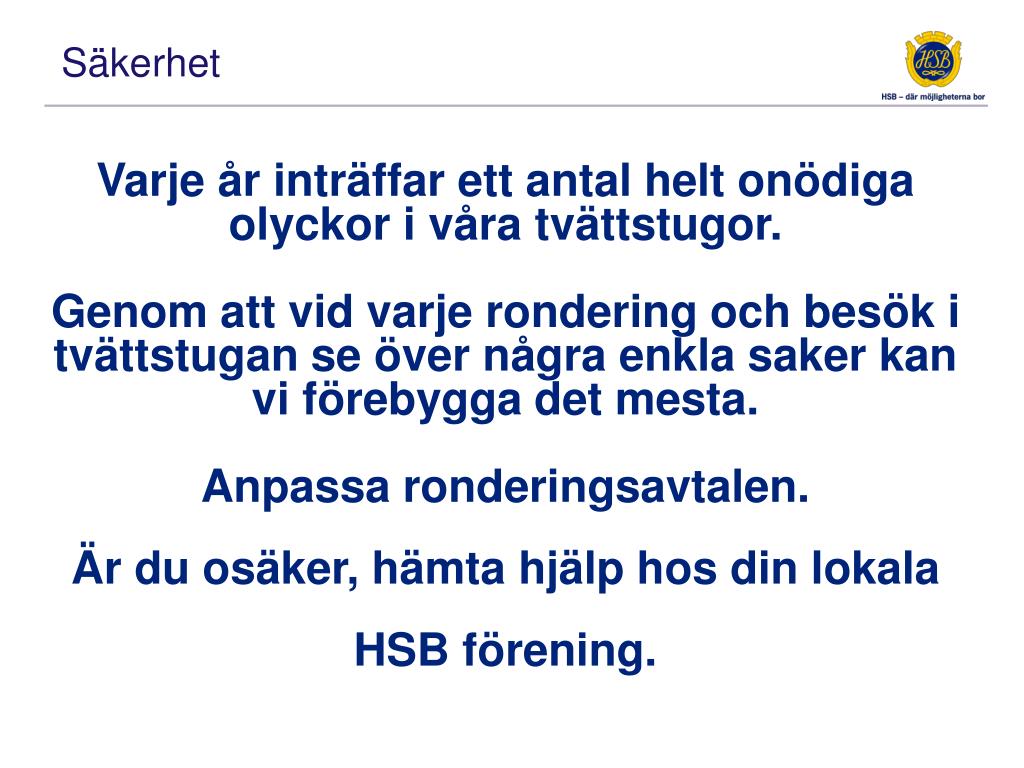 Säkerhet

HSB

HSB – där möjligheterna bor

Varje år inträffar ett antal helt onödiga olyckor i våra tvättstugor.

Genom att vid varje rondering och besök i tvättstugan se över några enkla saker kan vi förebygga det mesta.

Anpassa ronderingsavtalen.

Är du osäker, hämta hjälp hos din lokala

HSB förening.